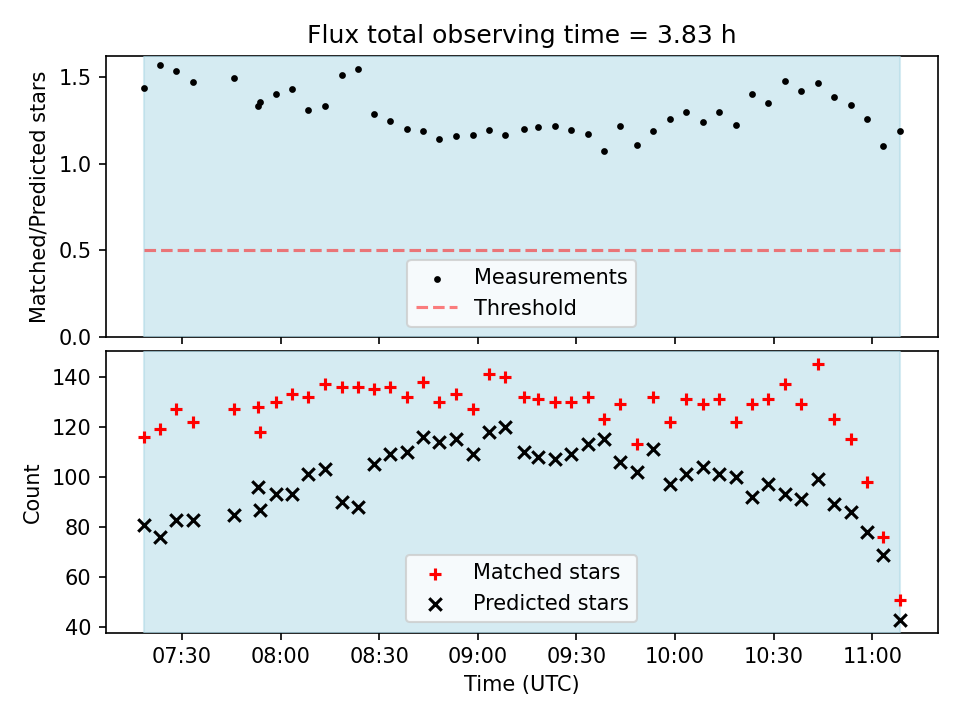 Flux total observing time = 3.83 h

Matched/Predicted stars

1.5
1.0
0.5
0.0

Measurements
Threshold

Count

140
120
100
80
60
40

Matched stars
Predicted stars

07:30
08:00
08:30
09:00
09:30
10:00
10:30
11:00

Time (UTC)